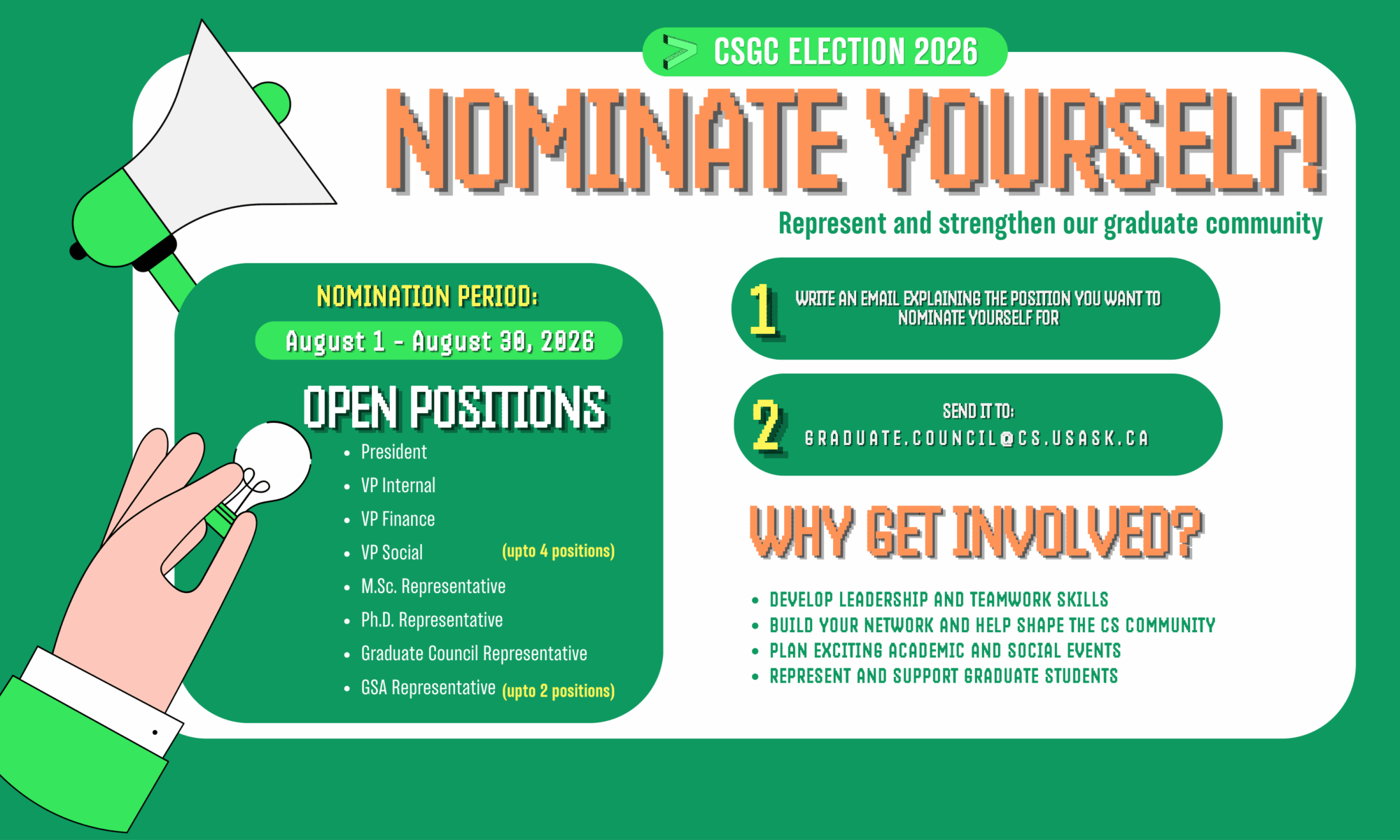 CSGC ELECTION 2026

NOMINATE YOURSELF!

Represent and strengthen our graduate community

NOMINATION PERIOD:

August 1 - August 30, 2026

OPEN POSITIONS

- President
- VP Internal
- VP Finance
- VP Social (upto 4 positions)
- M.Sc. Representative
- Ph.D. Representative
- Graduate Council Representative
- GSA Representative (upto 2 positions)

1 WRITE AN EMAIL EXPLAINING THE POSITION YOU WANT TO NOMINATE YOURSELF FOR

2 SEND IT TO: GRADUATE.COUNCIL@CS.USASK.CA

WHY GET INVOLVED?

- DEVELOP LEADERSHIP AND TEAMWORK SKILLS
- BUILD YOUR NETWORK AND HELP SHAPE THE CS COMMUNITY
- PLAN EXCITING ACADEMIC AND SOCIAL EVENTS
- REPRESENT AND SUPPORT GRADUATE STUDENTS